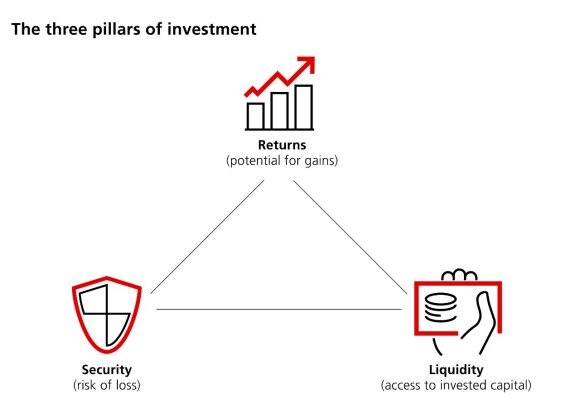 The three pillars of investment

Returns
(potential for gains)

Security
(risk of loss)

Liquidity
(access to invested capital)